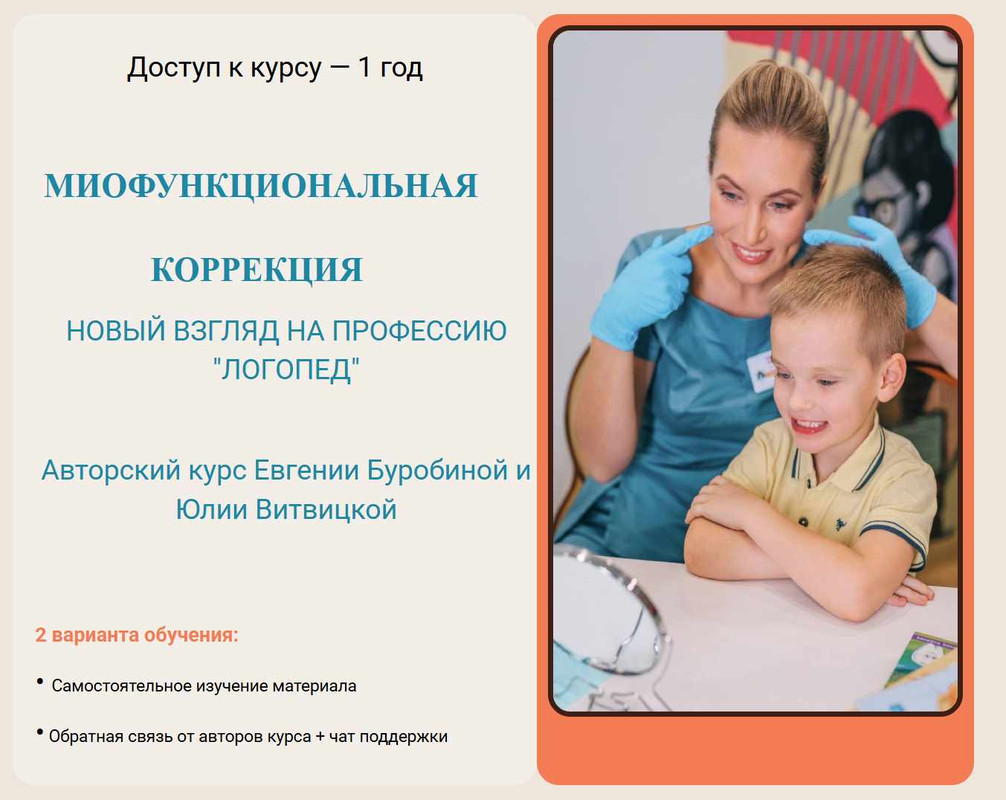 Доступ к курсу — 1 год

МИОФУНКЦИОНАЛЬНАЯ

КОРРЕКЦИЯ

НОВЫЙ ВЗГЛЯД НА ПРОФЕССИЮ "ЛОГОПЕД"

Авторский курс Евгении Буробиной и Юлии Витвицкой

2 варианта обучения:

• Самостоятельное изучение материала

• Обратная связь от авторов курса + чат поддержки